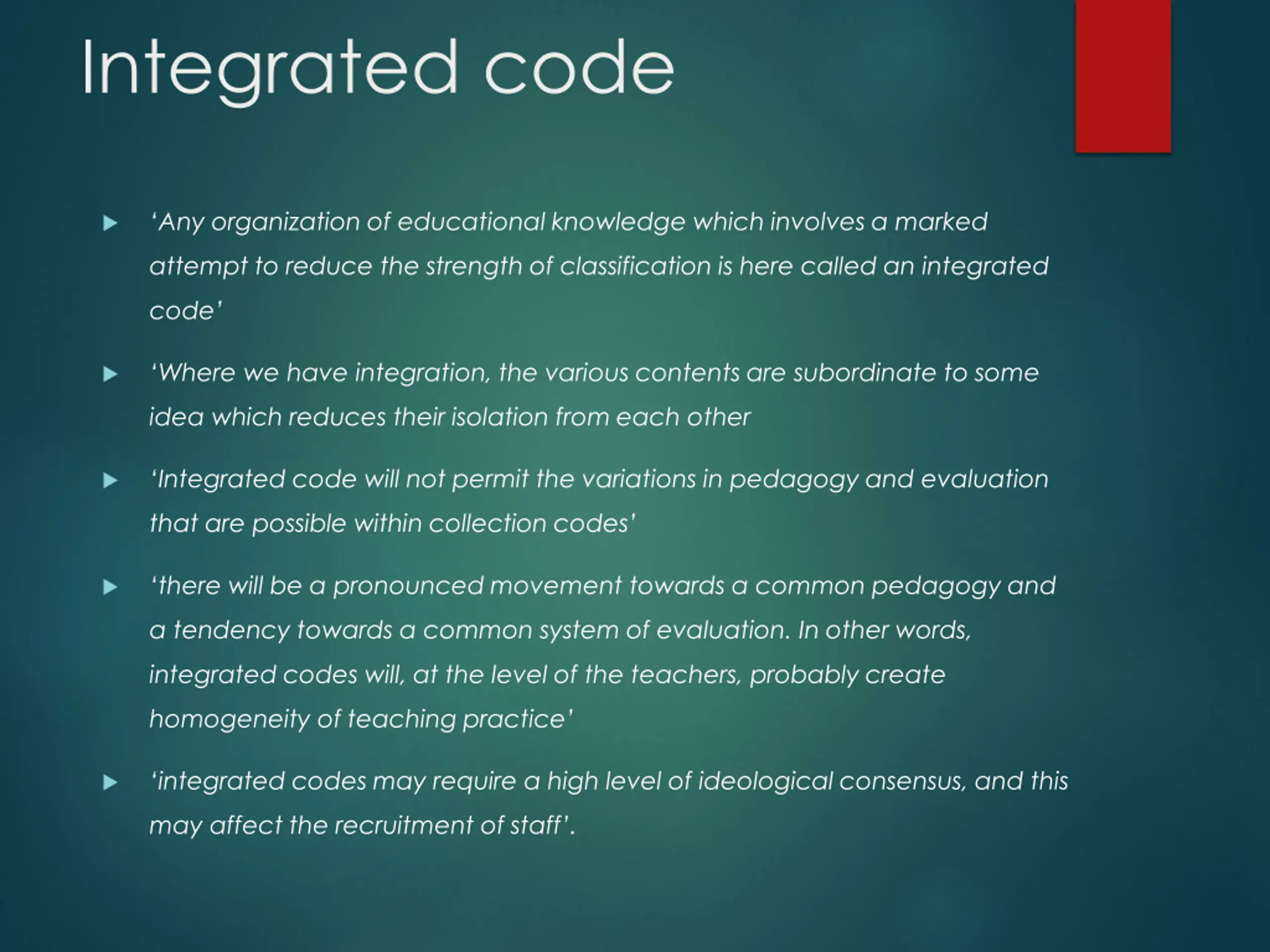 Integrated code

‘Any organization of educational knowledge which involves a marked attempt to reduce the strength of classification is here called an integrated code’

‘Where we have integration, the various contents are subordinate to some idea which reduces their isolation from each other

‘Integrated code will not permit the variations in pedagogy and evaluation that are possible within collection codes’

‘there will be a pronounced movement towards a common pedagogy and a tendency towards a common system of evaluation. In other words, integrated codes will, at the level of the teachers, probably create homogeneity of teaching practice’

‘integrated codes may require a high level of ideological consensus, and this may affect the recruitment of staff’.